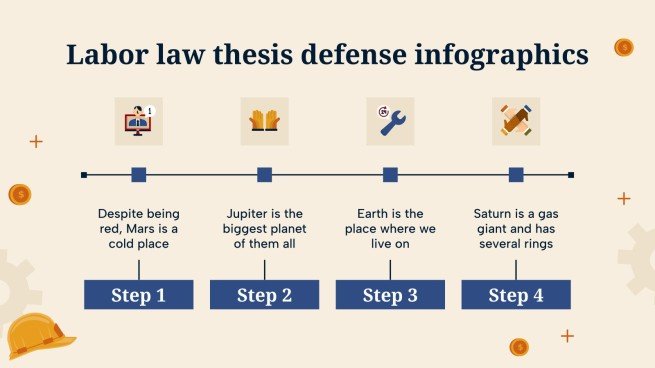 Labor law thesis defense infographics

Despite being red, Mars is a cold place

Step 1

Jupiter is the biggest planet of them all

Step 2

Earth is the place where we live on

Step 3

Saturn is a gas giant and has several rings

Step 4